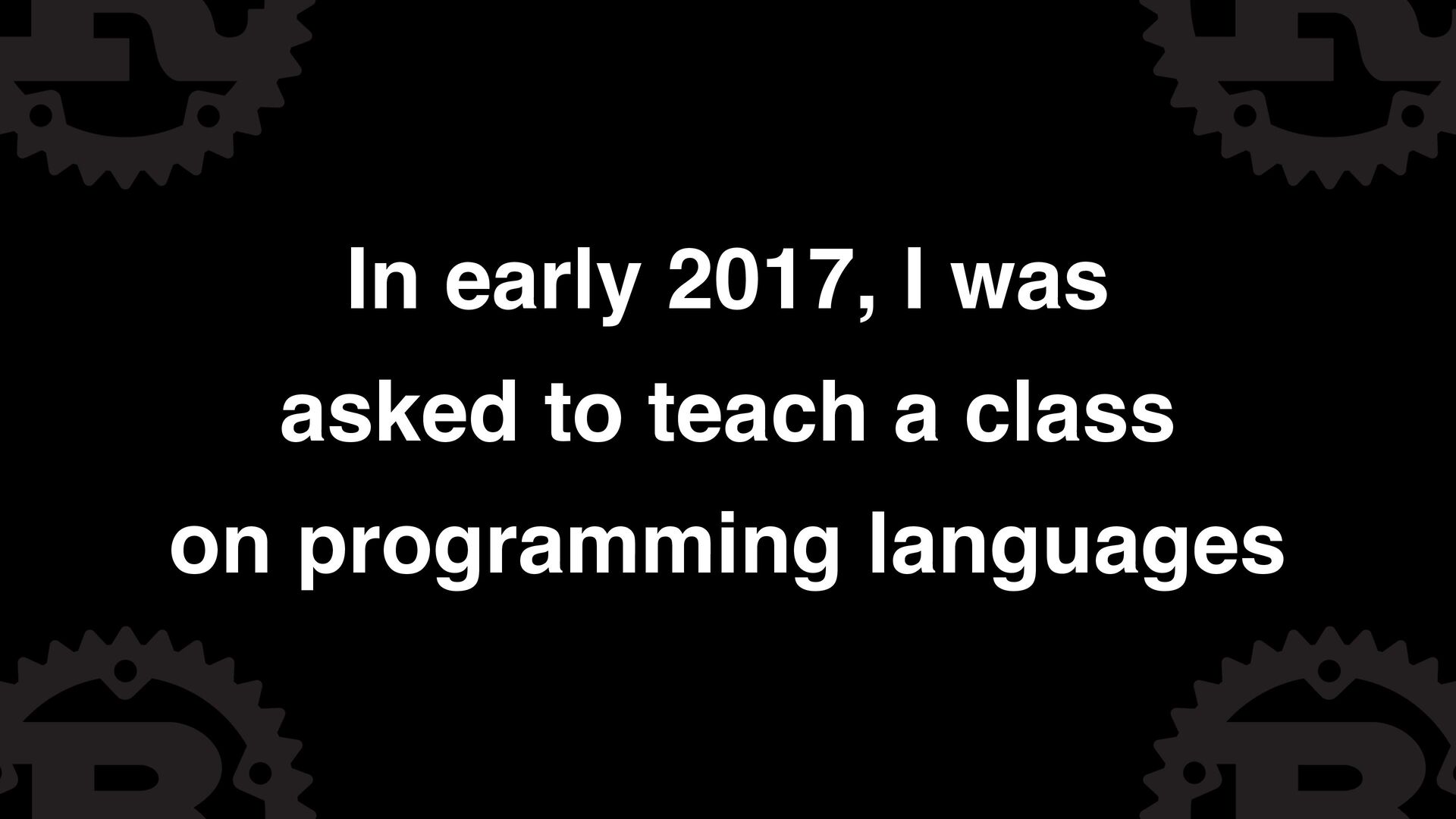 In early 2017, I was asked to teach a class on programming languages